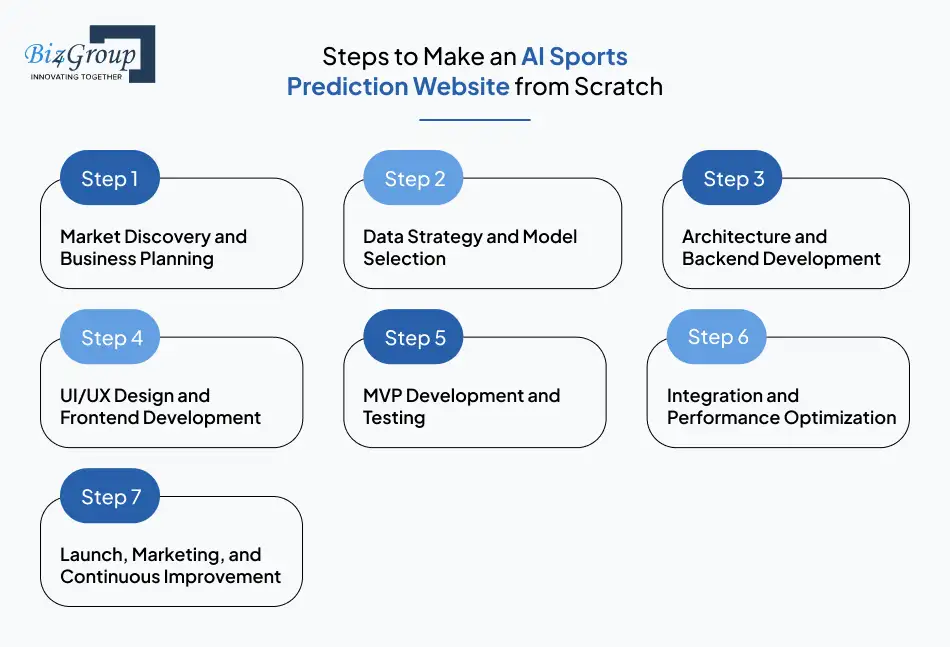 Biz4Group
INNOVATING TOGETHER

Steps to Make an AI Sports Prediction Website from Scratch

Step 1
Market Discovery and Business Planning

Step 2
Data Strategy and Model Selection

Step 3
Architecture and Backend Development

Step 4
UI/UX Design and Frontend Development

Step 5
MVP Development and Testing

Step 6
Integration and Performance Optimization

Step 7
Launch, Marketing, and Continuous Improvement